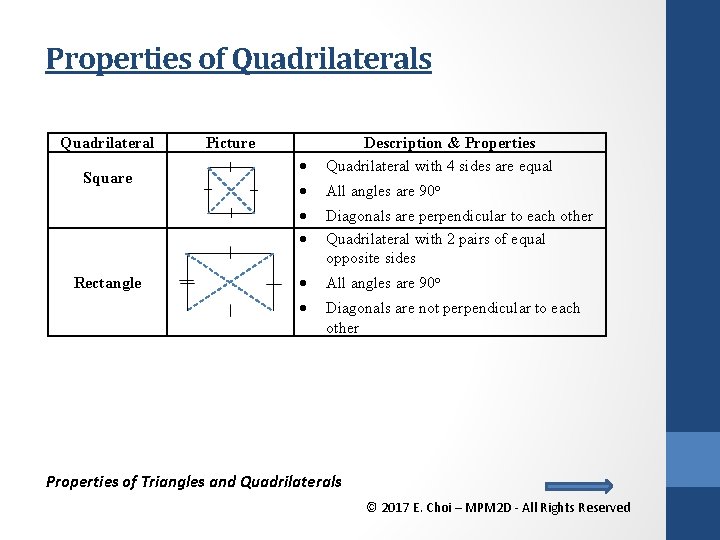 Properties of Quadrilaterals

| Quadrilateral | Picture | Description & Properties |
|---|---|---|
| Square | | • Quadrilateral with 4 sides are equal • All angles are 90° • Diagonals are perpendicular to each other |
| Rectangle | | • Quadrilateral with 2 pairs of equal opposite sides • All angles are 90° • Diagonals are not perpendicular to each other |

Properties of Triangles and Quadrilaterals

© 2017 E. Choi – MPM2D - All Rights Reserved